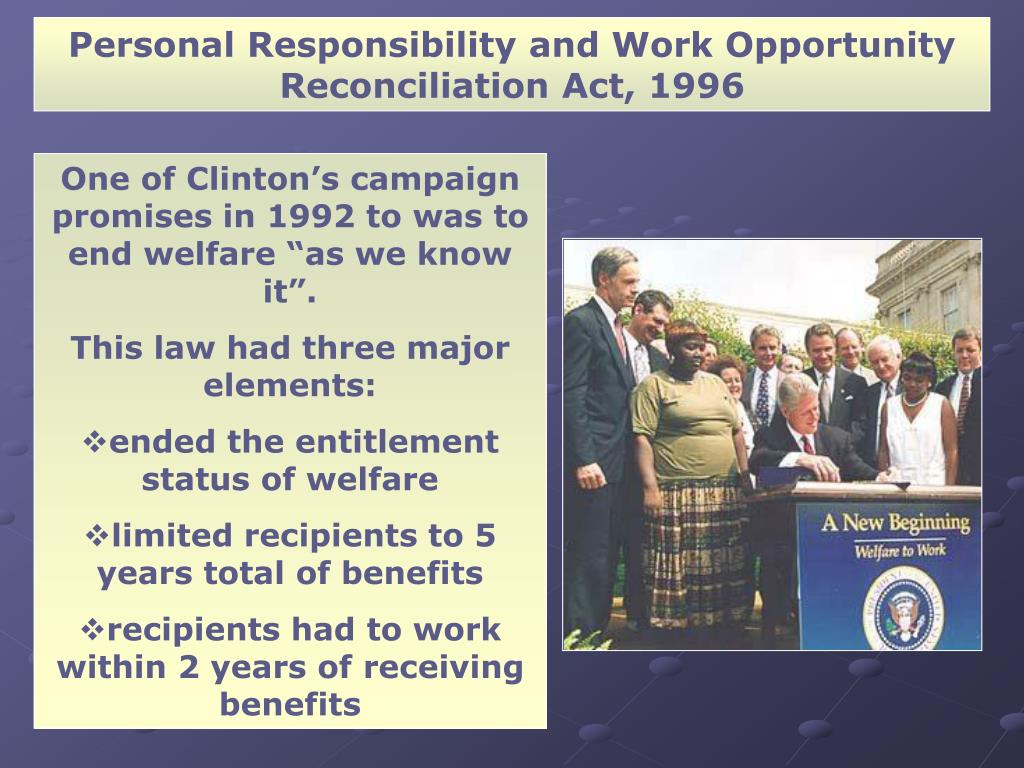 Personal Responsibility and Work Opportunity Reconciliation Act, 1996

One of Clinton's campaign promises in 1992 to was to end welfare "as we know it".

This law had three major elements:

❖ended the entitlement status of welfare

❖limited recipients to 5 years total of benefits

❖recipients had to work within 2 years of receiving benefits

A New Beginning
Welfare to Work